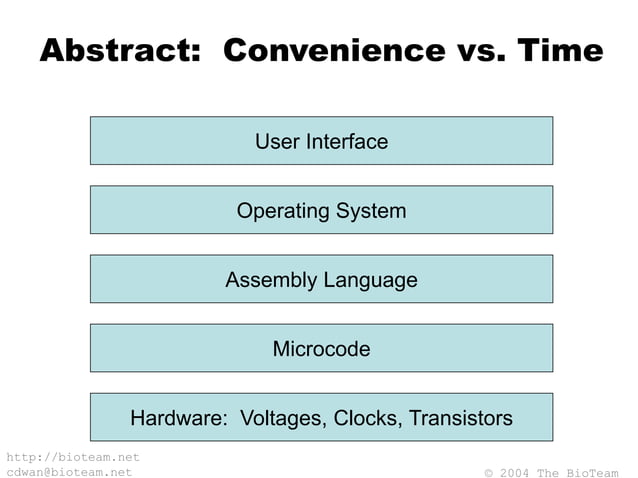 Abstract: Convenience vs. Time

User Interface

Operating System

Assembly Language

Microcode

Hardware: Voltages, Clocks, Transistors

http://bioteam.net
cdwan@bioteam.net

© 2004 The BioTeam